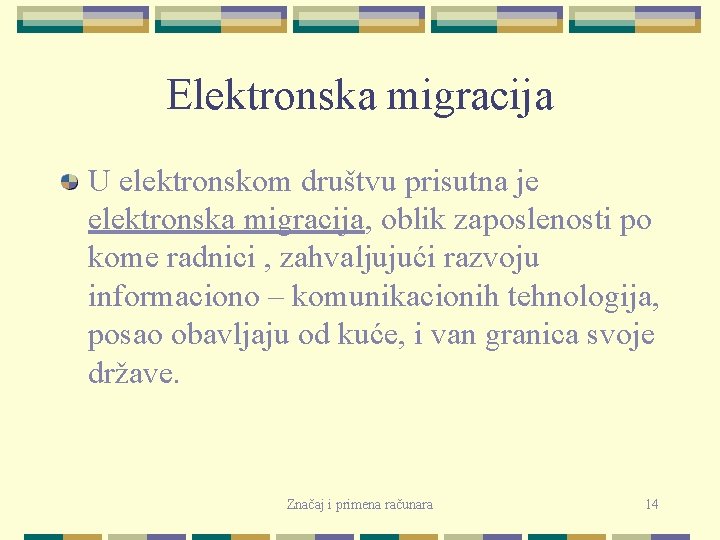 Elektronska migracija

U elektronskom društvu prisutna je elektronska migracija, oblik zaposlenosti po kome radnici , zahvaljujući razvoju informaciono – komunikacionih tehnologija, posao obavljaju od kuće, i van granica svoje države.

Značaj i primena računara

14